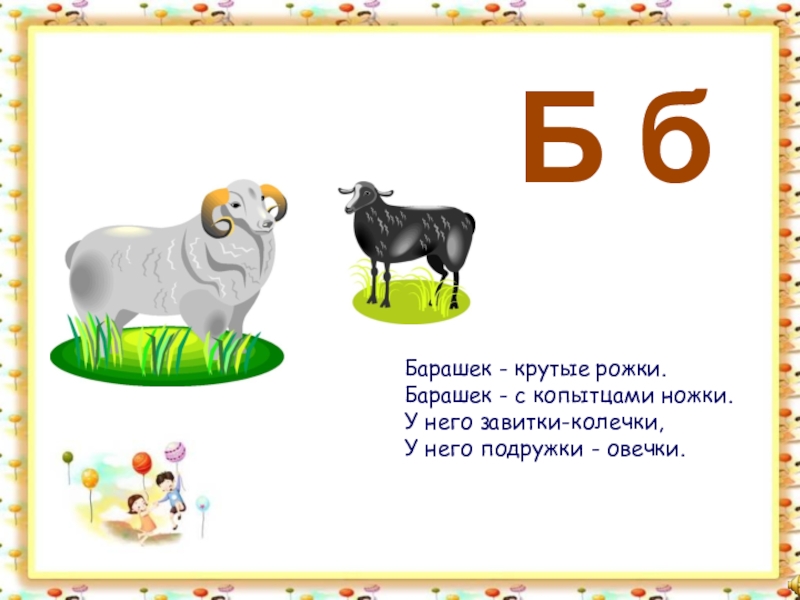 Б б

Барашек - крутые рожки.
Барашек - с копытцами ножки.
У него завитки-колечки,
У него подружки - овечки.